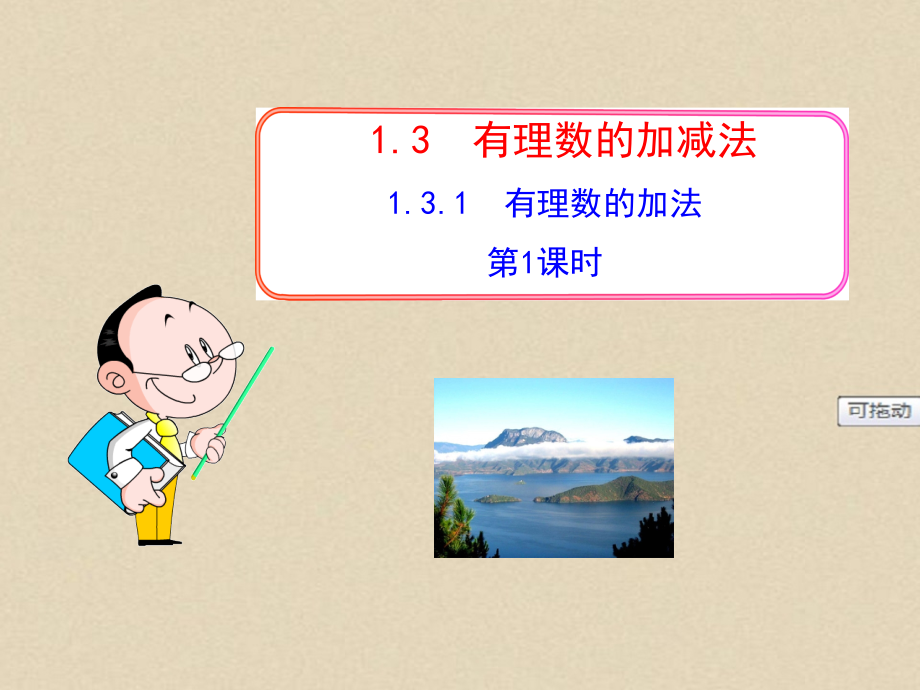 1.3 有理数的加减法

1.3.1 有理数的加法

第1课时

可拖动